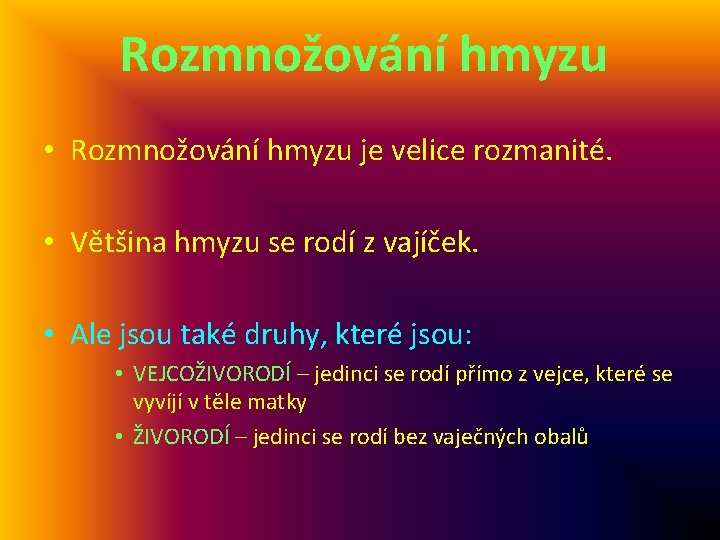 Rozmnožování hmyzu

• Rozmnožování hmyzu je velice rozmanité.

• Většina hmyzu se rodí z vajíček.

• Ale jsou také druhy, které jsou:

• VEJCOŽIVORODÍ – jedinci se rodí přímo z vejce, které se vyvíjí v těle matky

• ŽIVORODÍ – jedinci se rodí bez vaječných obalů